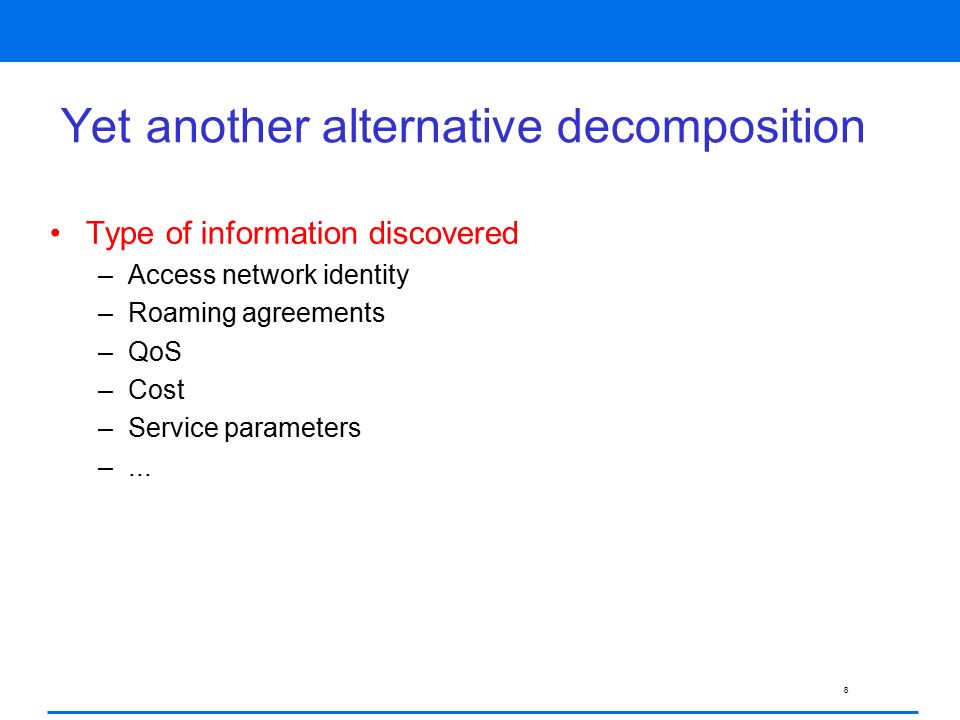 Yet another alternative decomposition

• Type of information discovered
– Access network identity
– Roaming agreements
– QoS
– Cost
– Service parameters
– ...

8